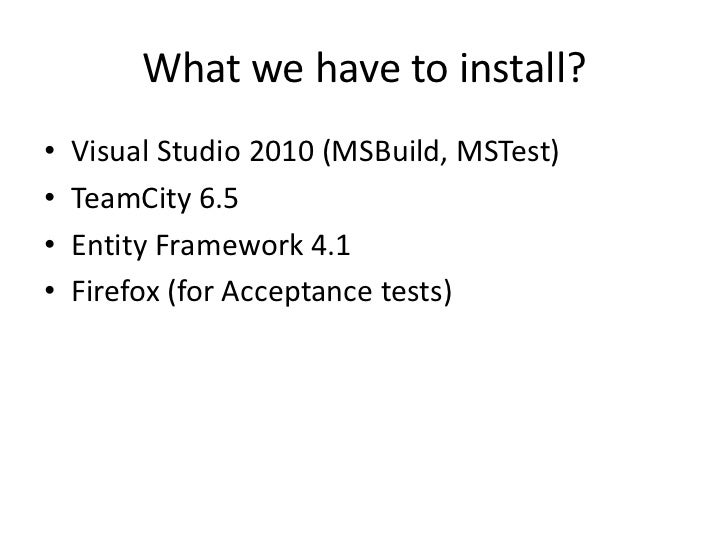 What we have to install?

• Visual Studio 2010 (MSBuild, MSTest)
• TeamCity 6.5
• Entity Framework 4.1
• Firefox (for Acceptance tests)